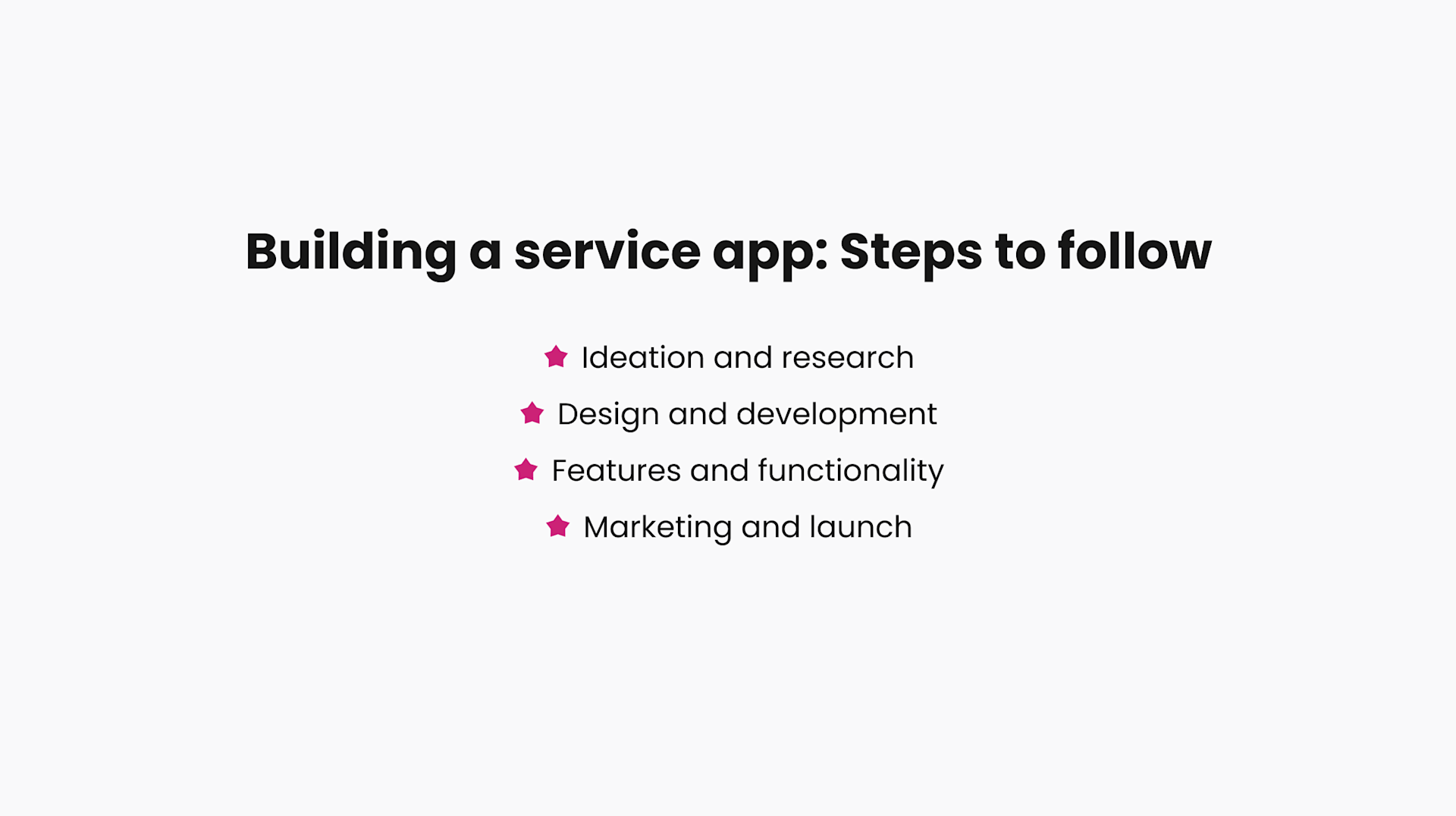 Building a service app: Steps to follow

Ideation and research

Design and development

Features and functionality

Marketing and launch